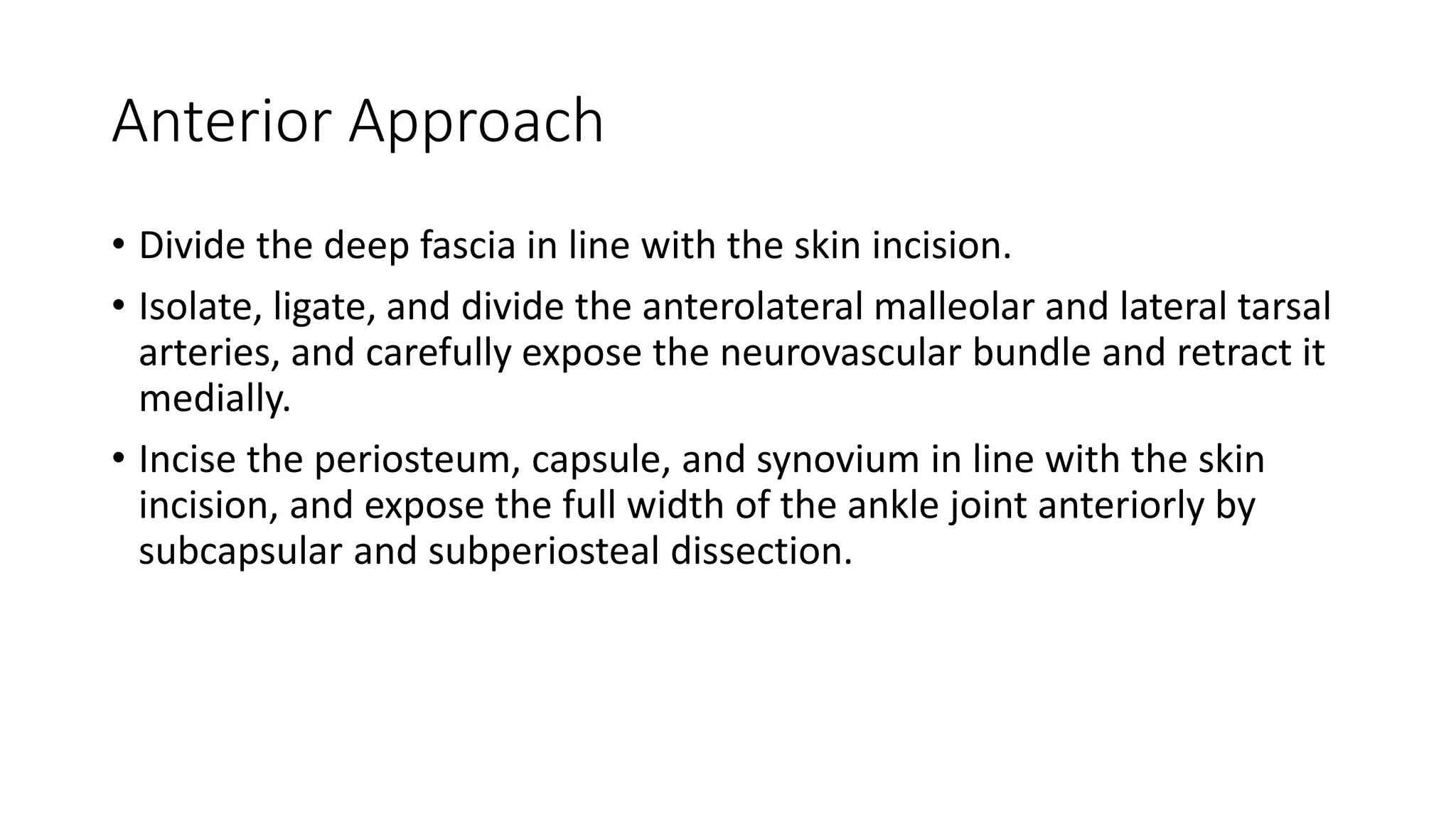 Anterior Approach

• Divide the deep fascia in line with the skin incision.

• Isolate, ligate, and divide the anterolateral malleolar and lateral tarsal arteries, and carefully expose the neurovascular bundle and retract it medially.

• Incise the periosteum, capsule, and synovium in line with the skin incision, and expose the full width of the ankle joint anteriorly by subcapsular and subperiosteal dissection.